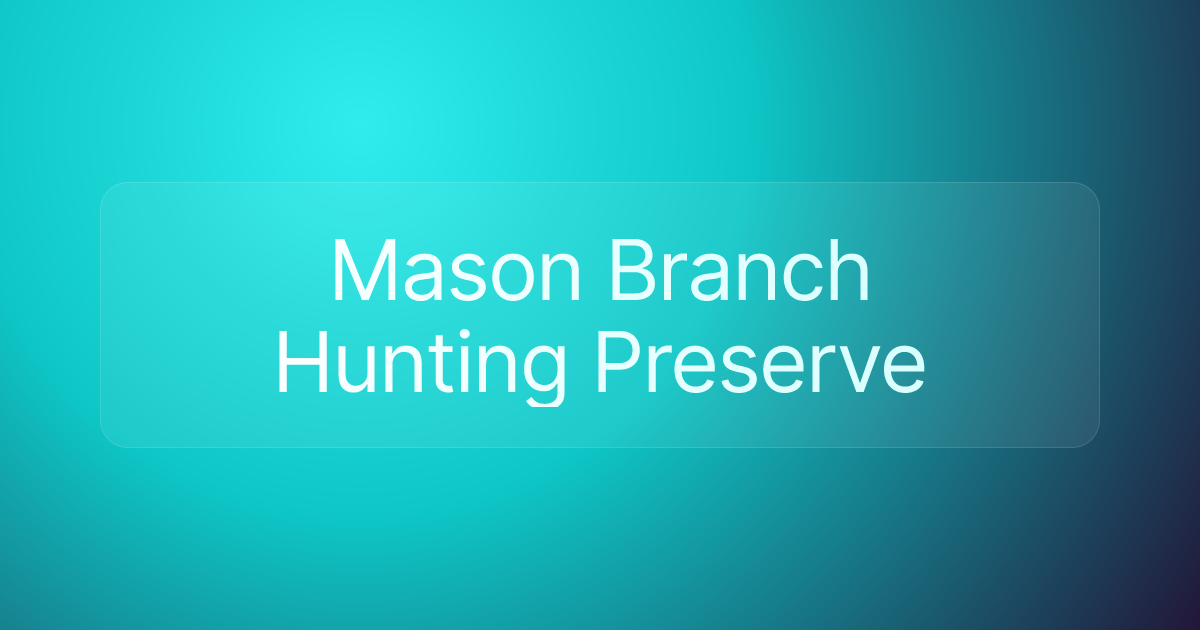 Mason Branch Hunting Preserve